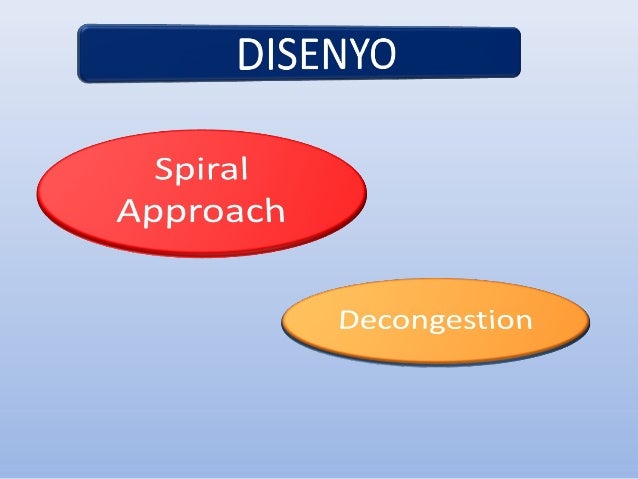 DISENYO

Spiral Approach

Decongestion